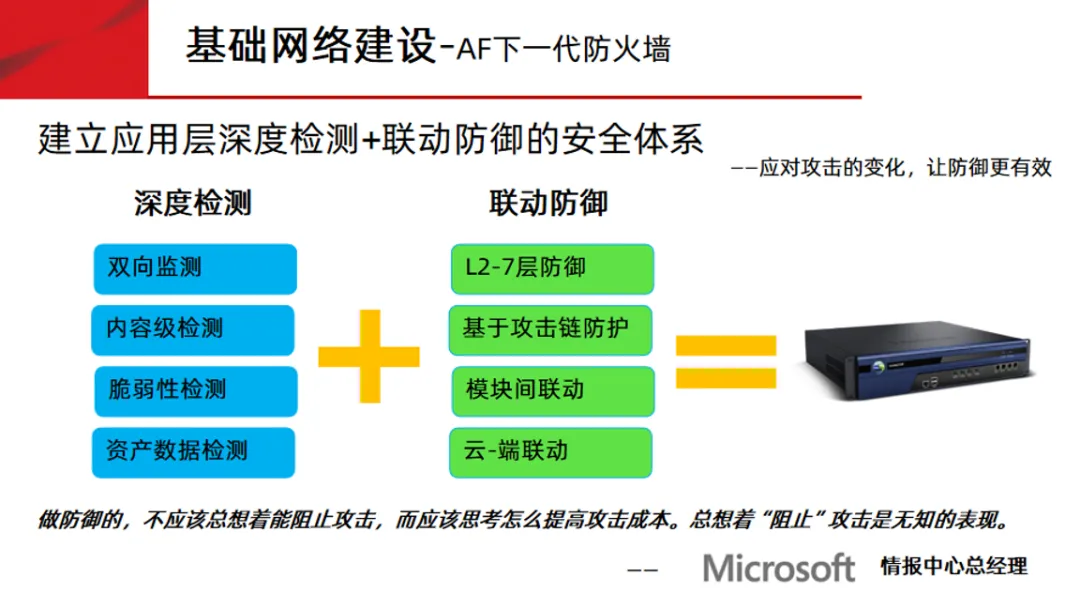 基础网络建设-AF下一代防火墙

建立应用层深度检测+联动防御的安全体系

——应对攻击的变化，让防御更有效

深度检测

双向监测

内容级检测

脆弱性检测

资产数据检测

联动防御

L2-7层防御

基于攻击链防护

模块间联动

云-端联动

做防御的，不应该总想着能阻止攻击，而应该思考怎么提高攻击成本。总想着“阻止”攻击是无知的表现。

—— Microsoft 情报中心总经理